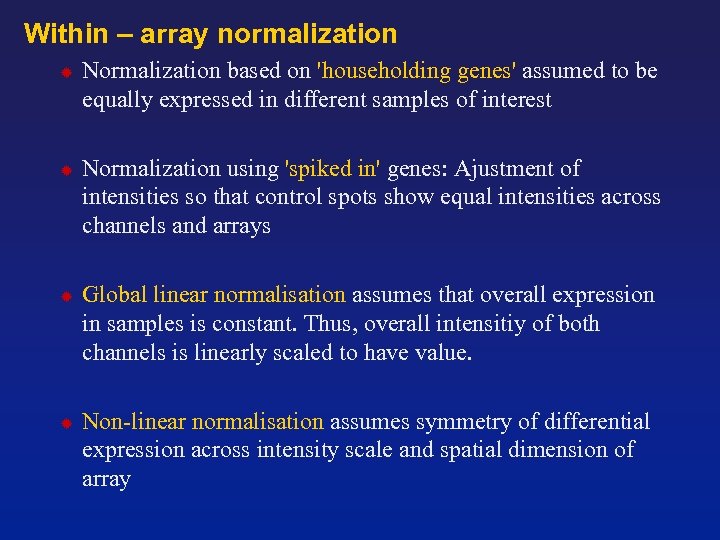 Within – array normalization

Normalization based on 'householding genes' assumed to be equally expressed in different samples of interest

Normalization using 'spiked in' genes: Ajustment of intensities so that control spots show equal intensities across channels and arrays

Global linear normalisation assumes that overall expression in samples is constant. Thus, overall intensitiy of both channels is linearly scaled to have value.

Non-linear normalisation assumes symmetry of differential expression across intensity scale and spatial dimension of array